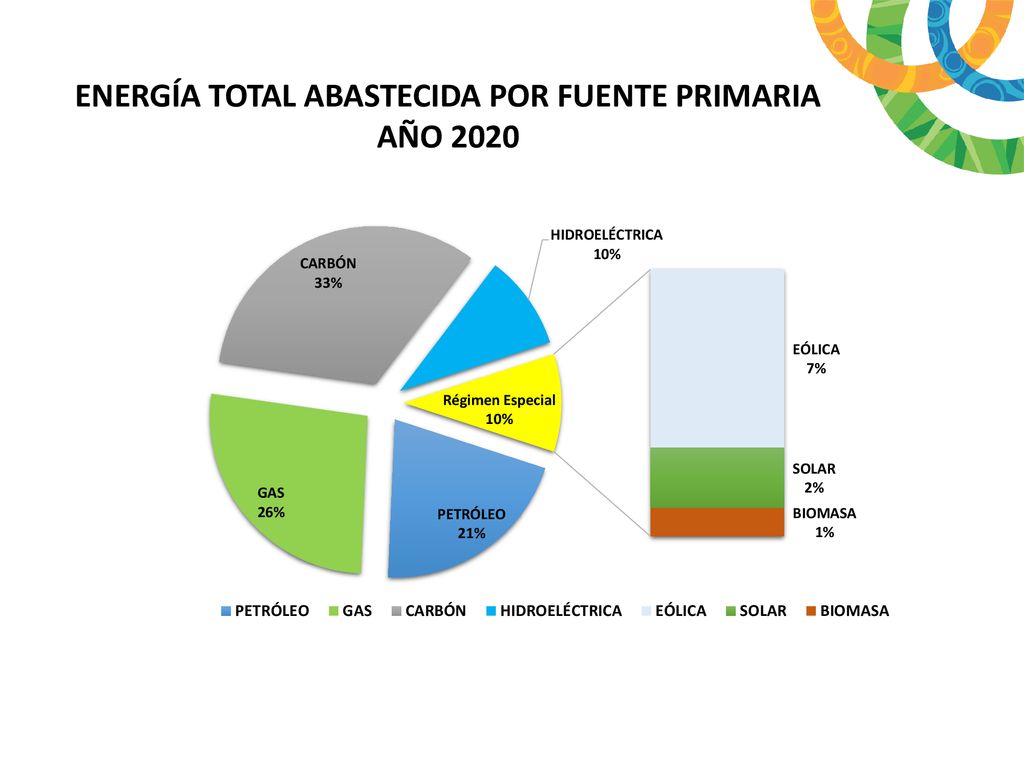 ENERGÍA TOTAL ABASTECIDA POR FUENTE PRIMARIA
AÑO 2020

CARBÓN
33%

HIDROELÉCTRICA
10%

Régimen Especial
10%

GAS
26%

PETRÓLEO
21%

EÓLICA
7%

SOLAR
2%

BIOMASA
1%

PETRÓLEO GAS CARBÓN HIDROELÉCTRICA EÓLICA SOLAR BIOMASA